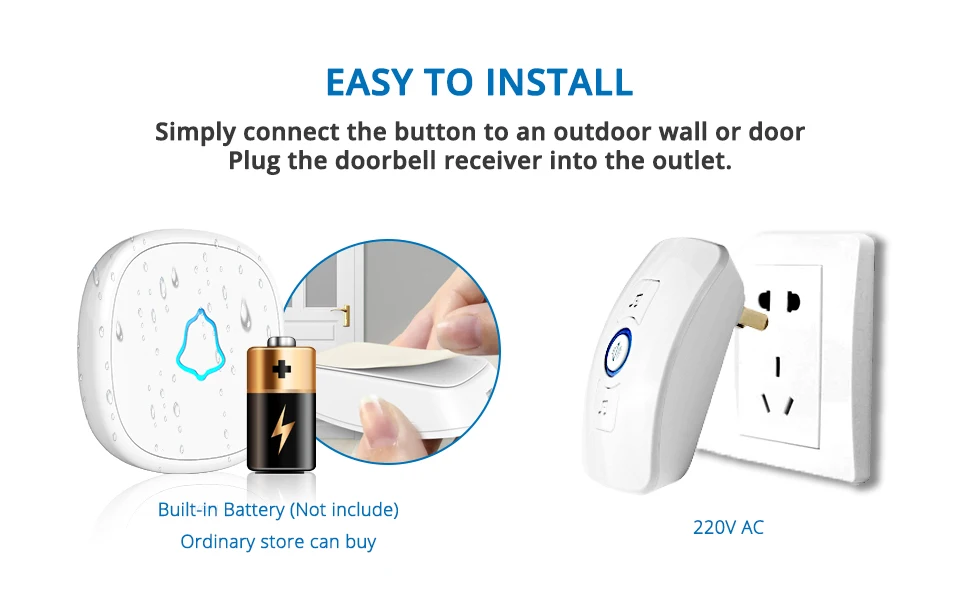 EASY TO INSTALL

Simply connect the button to an outdoor wall or door
Plug the doorbell receiver into the outlet.

Built-in Battery (Not include)
Ordinary store can buy

220V AC